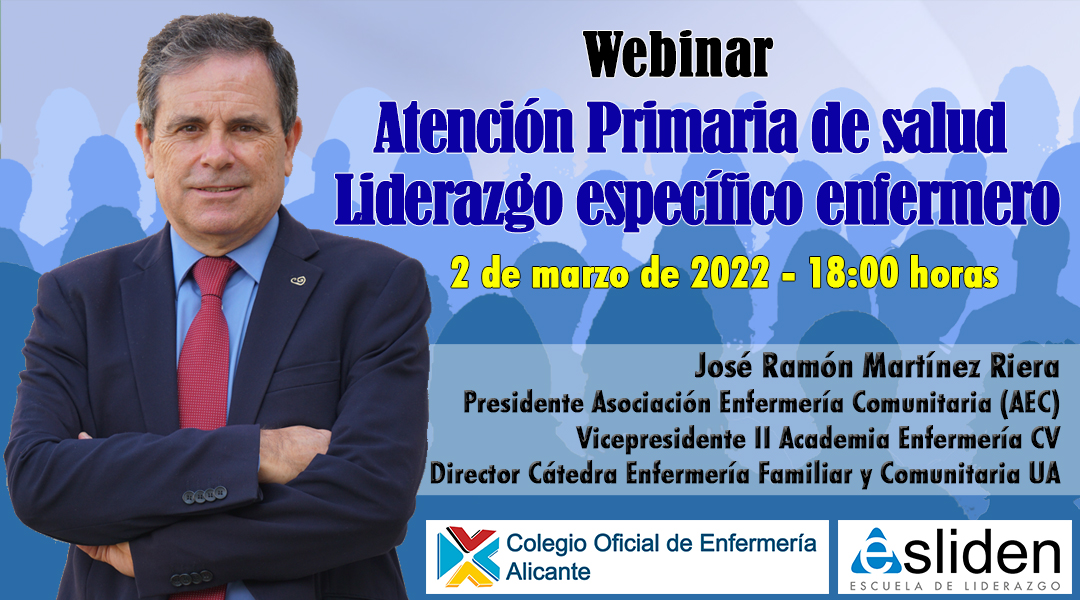 Webinar
Atención Primaria de salud
Liderazgo específico enfermero

2 de marzo de 2022 - 18:00 horas

José Ramón Martínez Riera
Presidente Asociación Enfermería Comunitaria (AEC)
Vicepresidente II Academia Enfermería CV
Director Cátedra Enfermería Familiar y Comunitaria UA

Colegio Oficial de Enfermería Alicante

esliden
ESCUELA DE LIDERAZGO